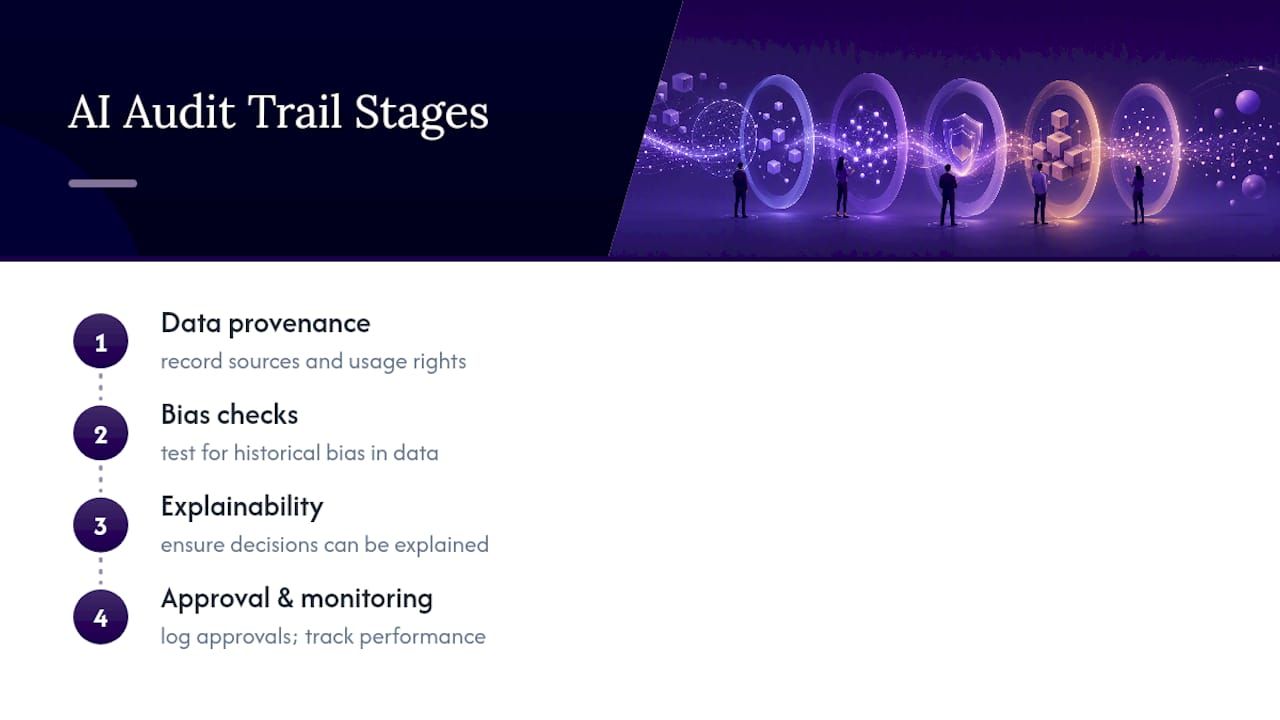 AI Audit Trail Stages

1
Data provenance
record sources and usage rights

2
Bias checks
test for historical bias in data

3
Explainability
ensure decisions can be explained

4
Approval & monitoring
log approvals; track performance